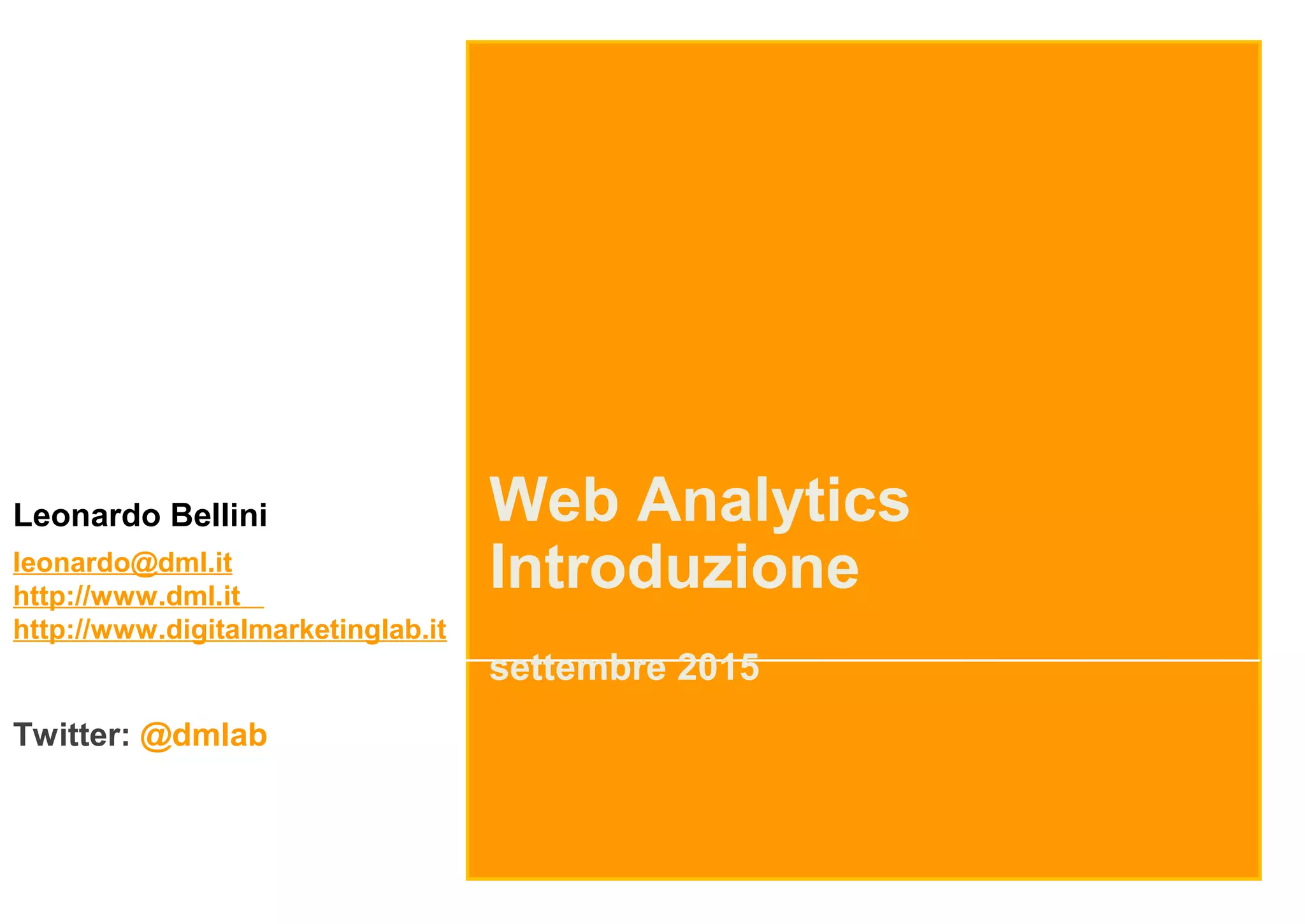 Leonardo Bellini

leonardo@dml.it
http://www.dml.it
http://www.digitalmarketinglab.it

Twitter: @dmlab

Web Analytics
Introduzione

settembre 2015